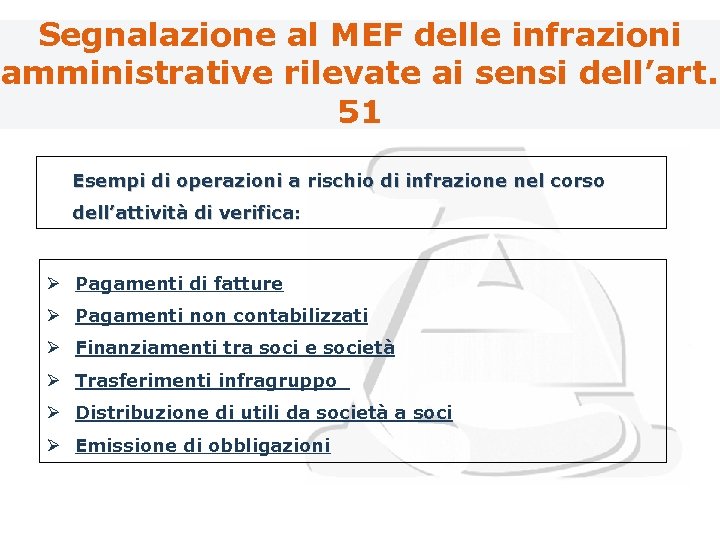 Segnalazione al MEF delle infrazioni amministrative rilevate ai sensi dell’art. 51

Esempi di operazioni a rischio di infrazione nel corso dell’attività di verifica:

➢ Pagamenti di fatture
➢ Pagamenti non contabilizzati
➢ Finanziamenti tra soci e società
➢ Trasferimenti infragruppo
➢ Distribuzione di utili da società a soci
➢ Emissione di obbligazioni